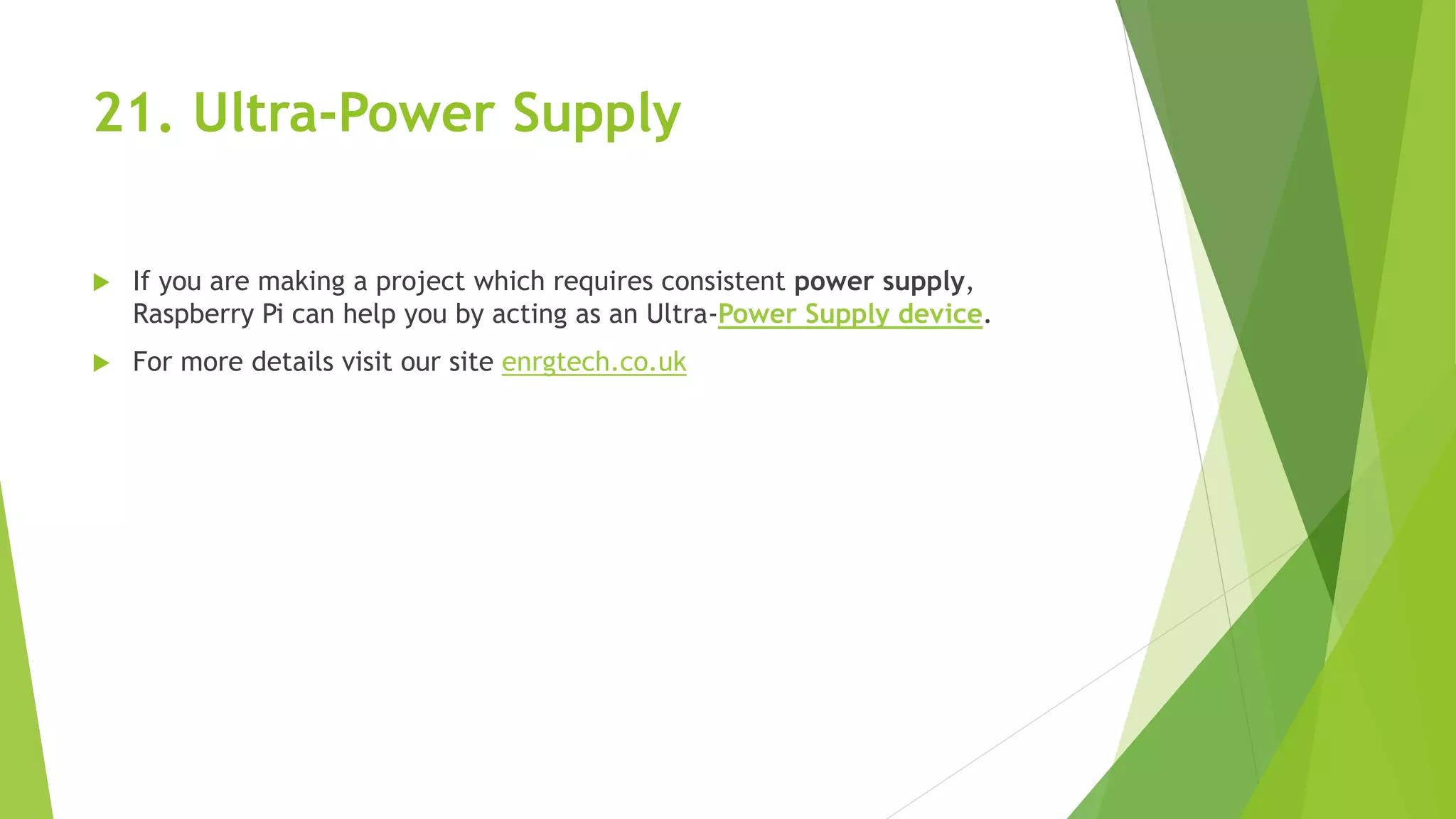 21. Ultra-Power Supply

If you are making a project which requires consistent power supply, Raspberry Pi can help you by acting as an Ultra-Power Supply device.

For more details visit our site enrgtech.co.uk